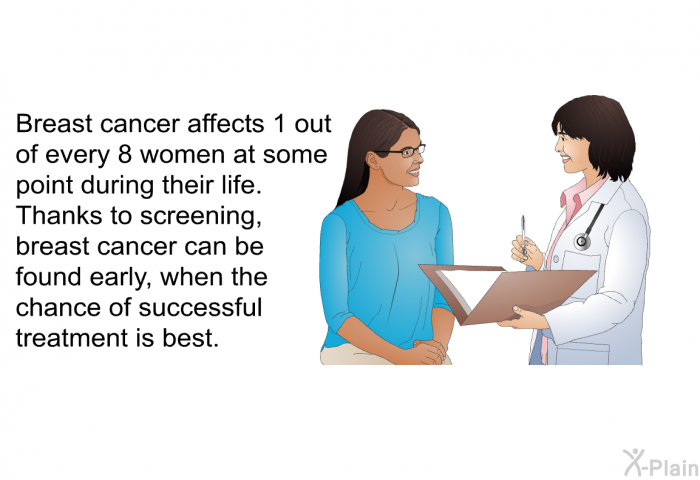 Breast cancer affects 1 out of every 8 women at some point during their life. Thanks to screening, breast cancer can be found early, when the chance of successful treatment is best.

X-Plain